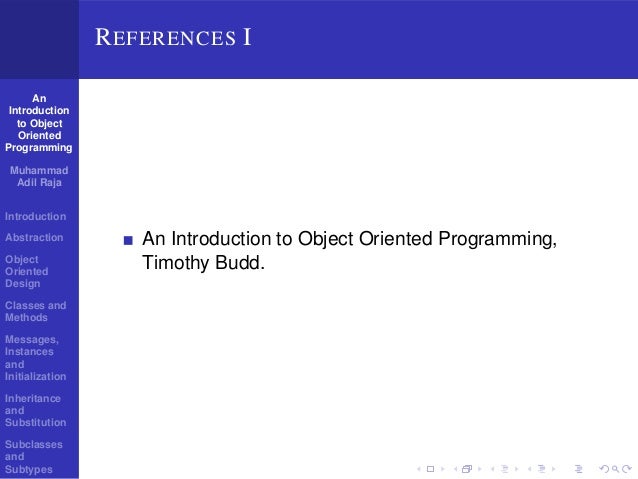 REFERENCES I

An Introduction to Object Oriented Programming

Muhammad Adil Raja

Introduction

Abstraction

Object Oriented Design

Classes and Methods

Messages, Instances and Initialization

Inheritance and Substitution

Subclasses and Subtypes

An Introduction to Object Oriented Programming, Timothy Budd.